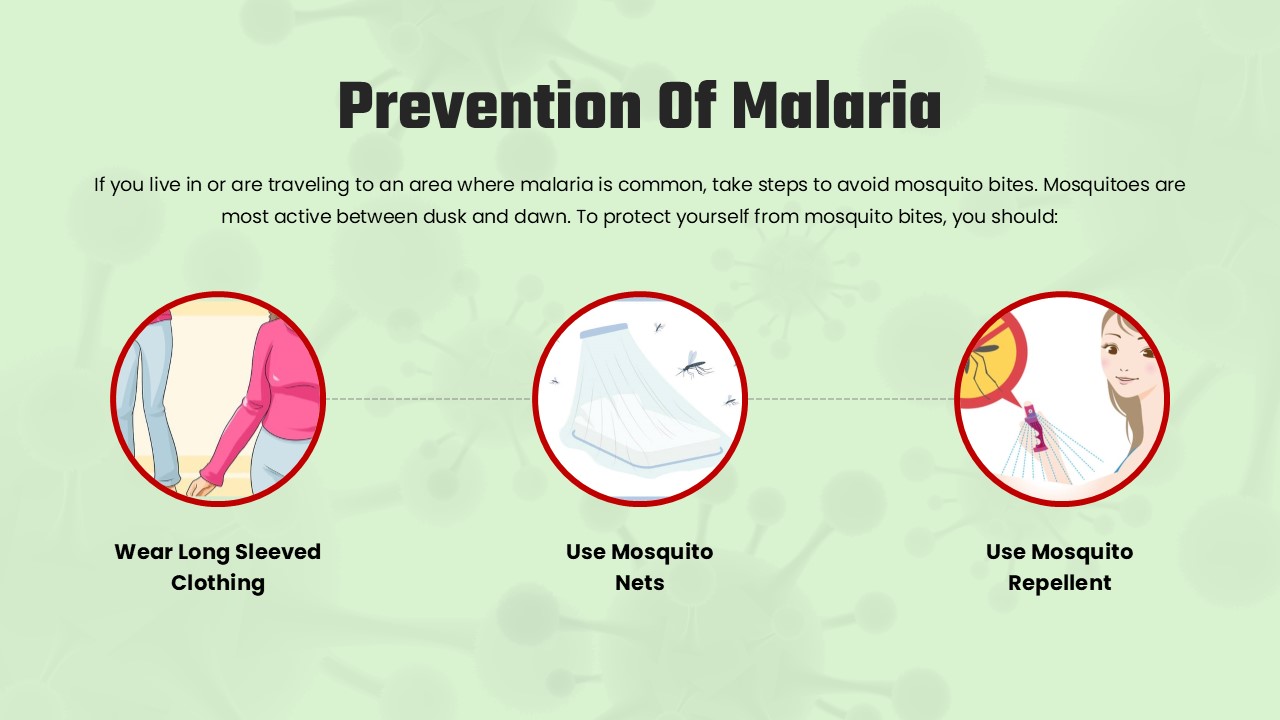 Prevention Of Malaria

If you live in or are traveling to an area where malaria is common, take steps to avoid mosquito bites. Mosquitoes are most active between dusk and dawn. To protect yourself from mosquito bites, you should:

Wear Long Sleeved Clothing

Use Mosquito Nets

Use Mosquito Repellent